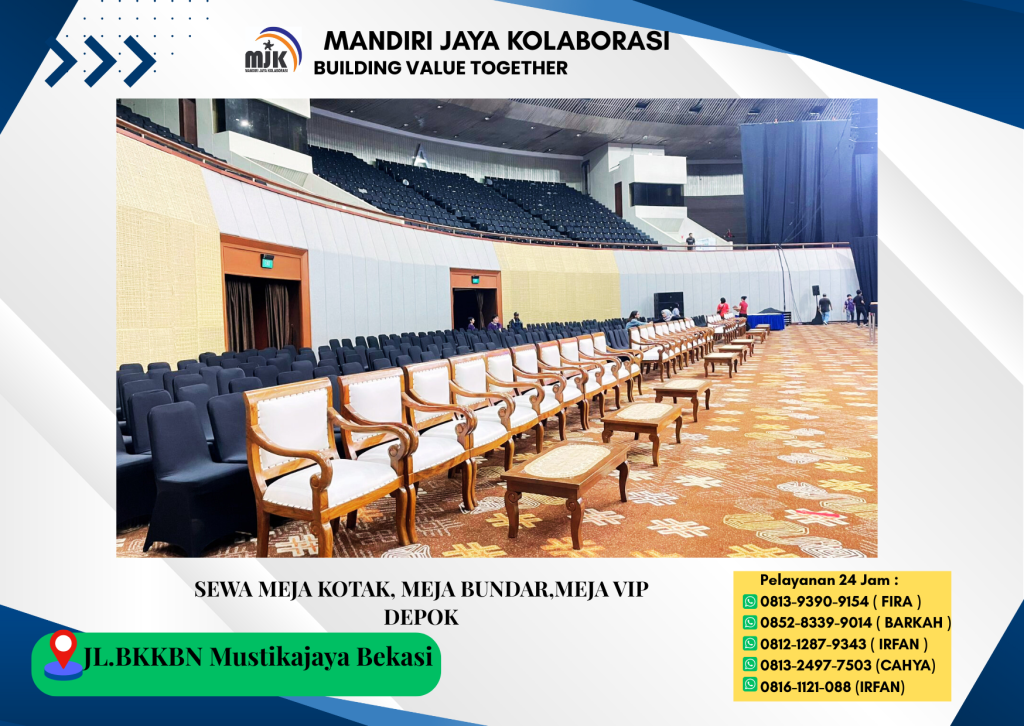 MJK
MANDIRI JAYA KOLABORASI

MANDIRI JAYA KOLABORASI
BUILDING VALUE TOGETHER

SEWA MEJA KOTAK, MEJA BUNDAR,MEJA VIP DEPOK

JL.BKKBN Mustikajaya Bekasi

Pelayanan 24 Jam :
0813-9390-9154 ( FIRA )
0852-8339-9014 ( BARKAH )
0812-1287-9343 ( IRFAN )
0813-2497-7503 (CAHYA)
0816-1121-088 (IRFAN)